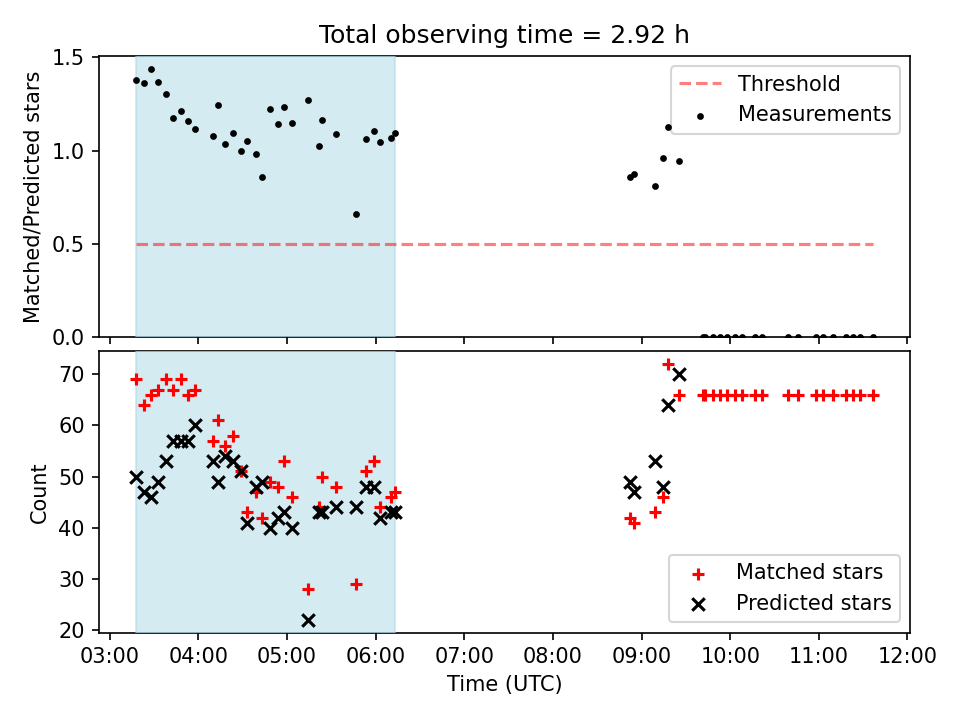 Total observing time = 2.92 h

Matched/Predicted stars

1.5
1.0
0.5
0.0

Threshold
Measurements

Count

70
60
50
40
30
20

Matched stars
Predicted stars

03:00 04:00 05:00 06:00 07:00 08:00 09:00 10:00 11:00 12:00
Time (UTC)